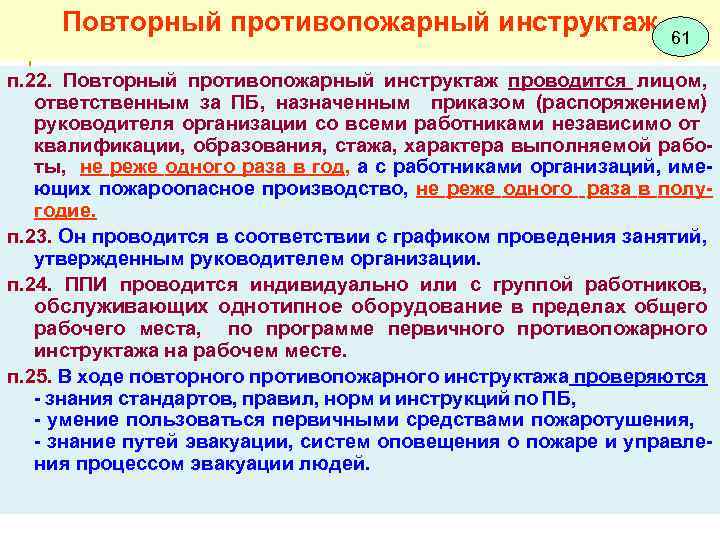 Повторный противопожарный инструктаж

61

п.22. Повторный противопожарный инструктаж проводится лицом, ответственным за ПБ, назначенным приказом (распоряжением) руководителя организации со всеми работниками независимо от квалификации, образования, стажа, характера выполняемой работы, не реже одного раза в год, а с работниками организаций, имеющих пожароопасное производство, не реже одного раза в полугодие.

п.23. Он проводится в соответствии с графиком проведения занятий, утвержденным руководителем организации.

п.24. ППИ проводится индивидуально или с группой работников, обслуживающих однотипное оборудование в пределах общего рабочего места, по программе первичного противопожарного инструктажа на рабочем месте.

п.25. В ходе повторного противопожарного инструктажа проверяются
- знания стандартов, правил, норм и инструкций по ПБ,
- умение пользоваться первичными средствами пожаротушения,
- знание путей эвакуации, систем оповещения о пожаре и управления процессом эвакуации людей.